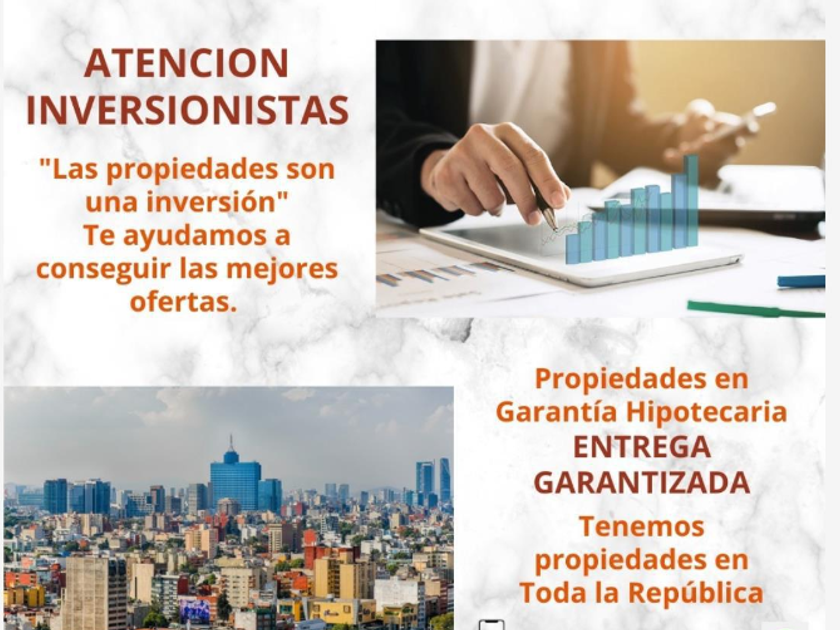 ATENCION INVERSIONISTAS

"Las propiedades son una inversión"
Te ayudamos a conseguir las mejores ofertas.

Propiedades en Garantía Hipotecaria
ENTREGA GARANTIZADA

Tenemos propiedades en Toda la República